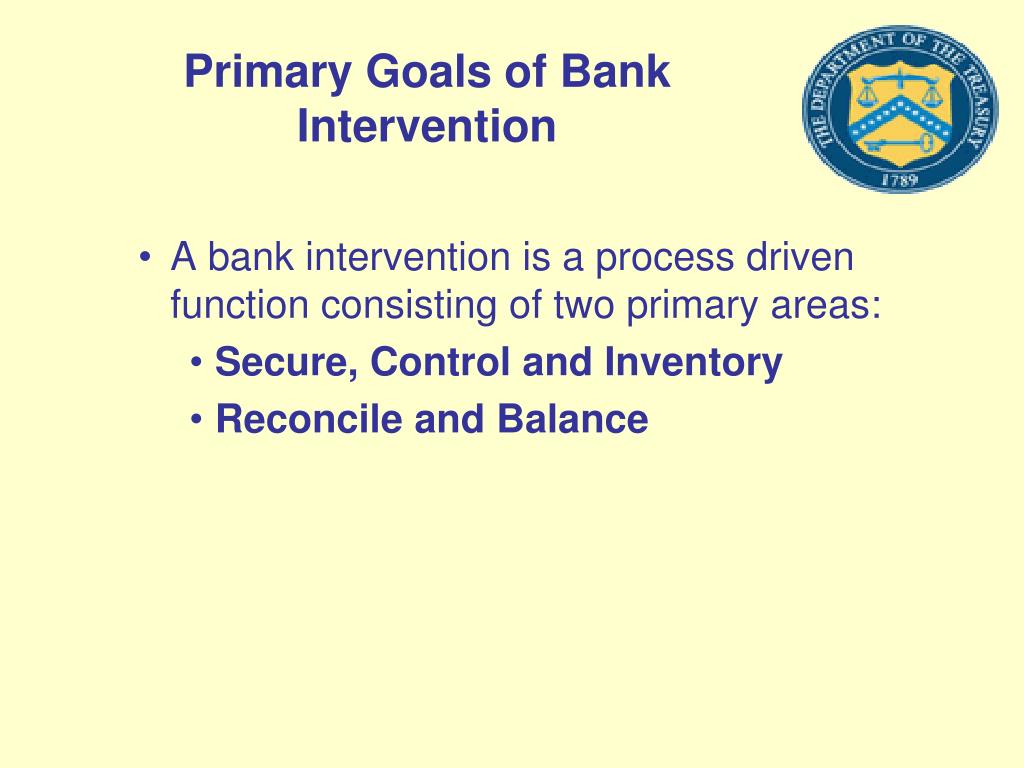 Primary Goals of Bank Intervention

THE DEPARTMENT OF THE TREASURY
1789

• A bank intervention is a process driven function consisting of two primary areas:
• Secure, Control and Inventory
• Reconcile and Balance